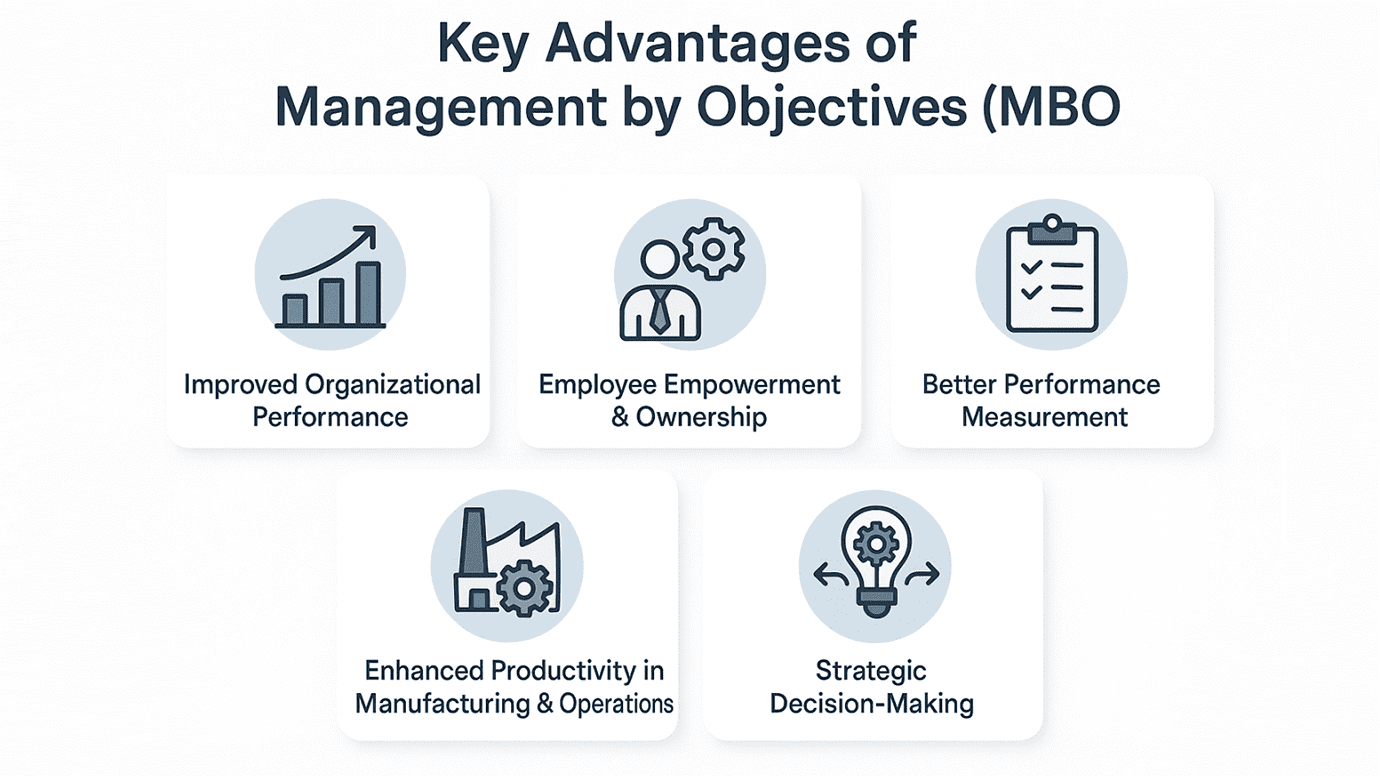 Key Advantages of Management by Objectives (MBO

Improved Organizational Performance

Employee Empowerment & Ownership

Better Performance Measurement

Enhanced Productivity in Manufacturing & Operations

Strategic Decision-Making